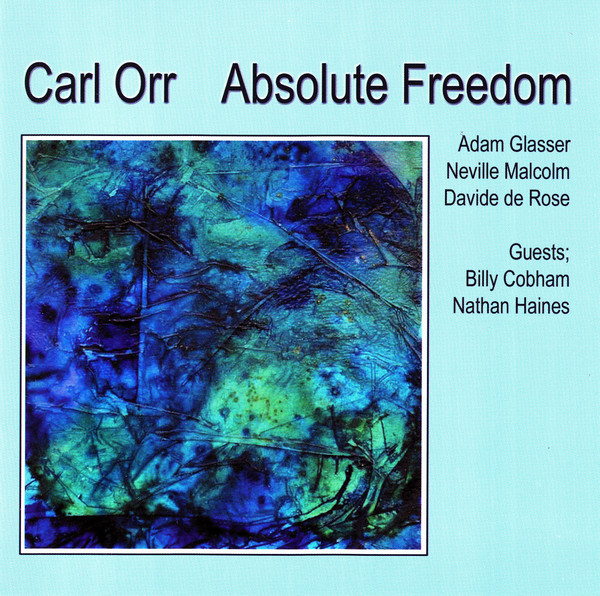 Carl Orr Absolute Freedom

Adam Glasser
Neville Malcolm
Davide de Rose

Guests;
Billy Cobham
Nathan Haines